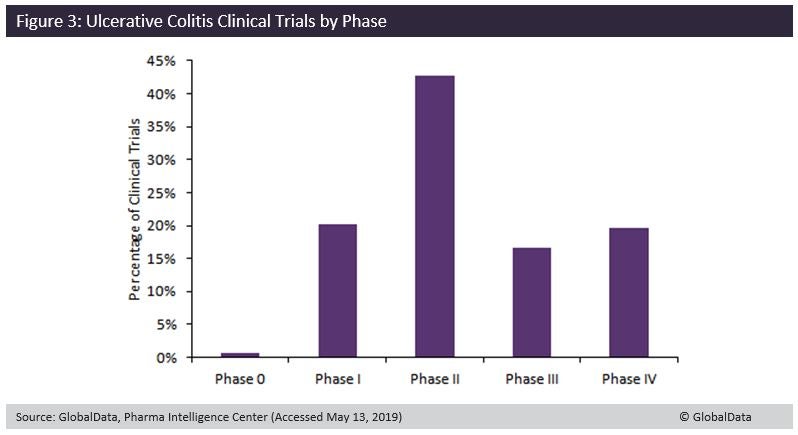 Figure 3: Ulcerative Colitis Clinical Trials by Phase

Percentage of Clinical Trials

45%
40%
35%
30%
25%
20%
15%
10%
5%
0%

Phase 0
Phase I
Phase II
Phase III
Phase IV

Source: GlobalData, Pharma Intelligence Center (Accessed May 13, 2019)
© GlobalData